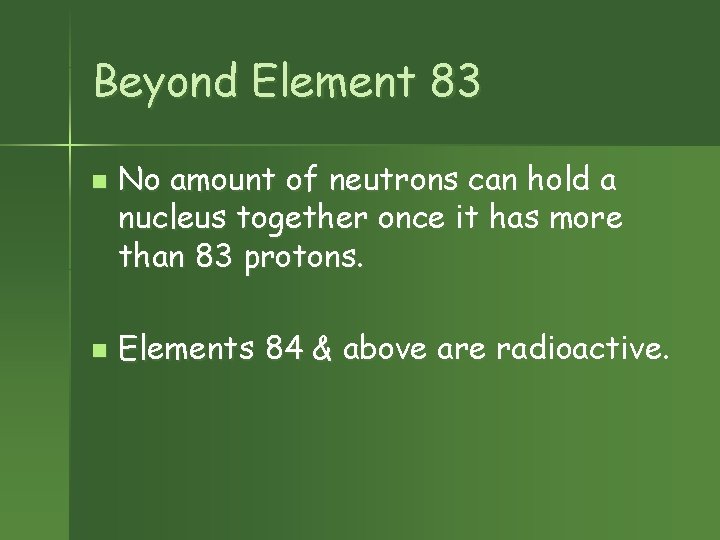 Beyond Element 83

- No amount of neutrons can hold a nucleus together once it has more than 83 protons.

- Elements 84 & above are radioactive.